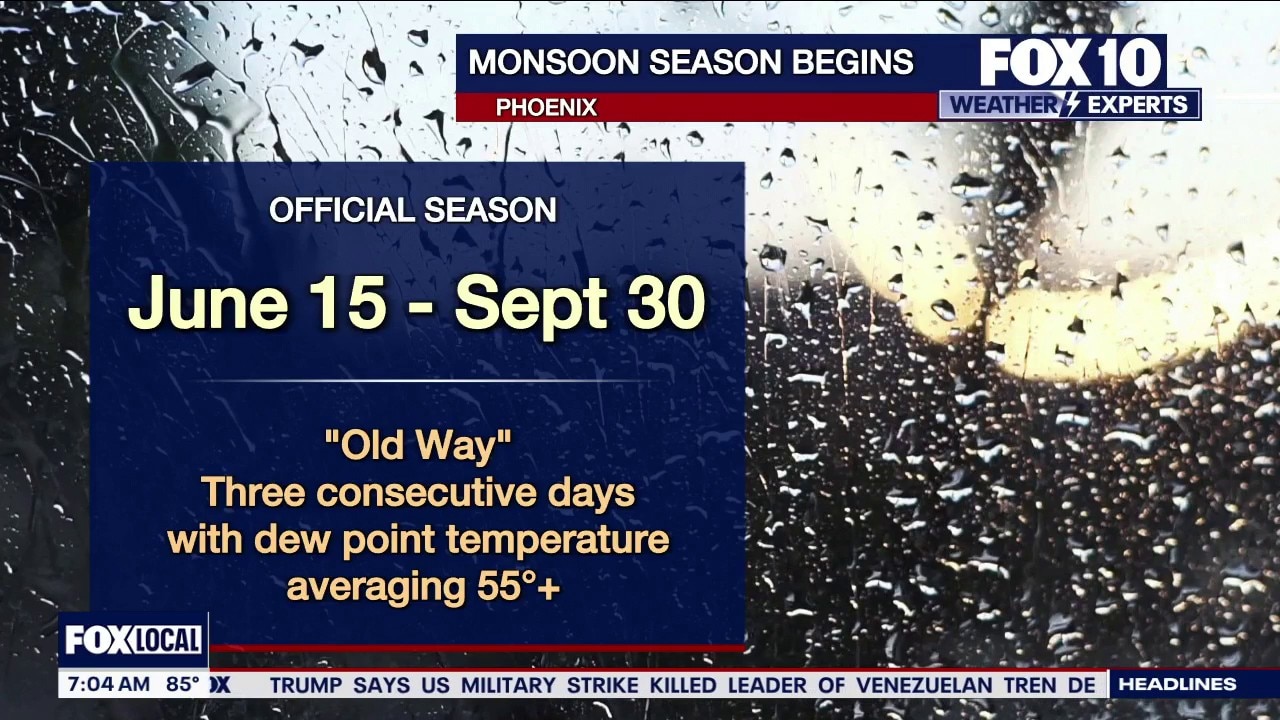 MONSOON SEASON BEGINS
PHOENIX
FOX 10
WEATHER EXPERTS

OFFICIAL SEASON

June 15 - Sept 30

"Old Way"
Three consecutive days with dew point temperature averaging 55°+

FOX LOCAL
7:04 AM 85° TRUMP SAYS US MILITARY STRIKE KILLED LEADER OF VENEZUELAN TREN DE HEADLINES